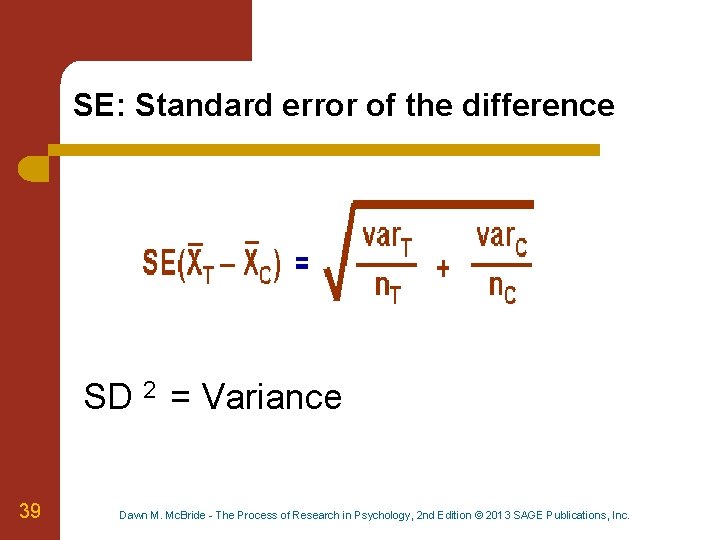 SE: Standard error of the difference

$SE(\bar{X}_T - \bar{X}_C) = \sqrt{\frac{var_T}{n_T} + \frac{var_C}{n_C}}$

SD $^2$ = Variance

39

Dawn M. McBride - The Process of Research in Psychology, 2nd Edition © 2013 SAGE Publications, Inc.